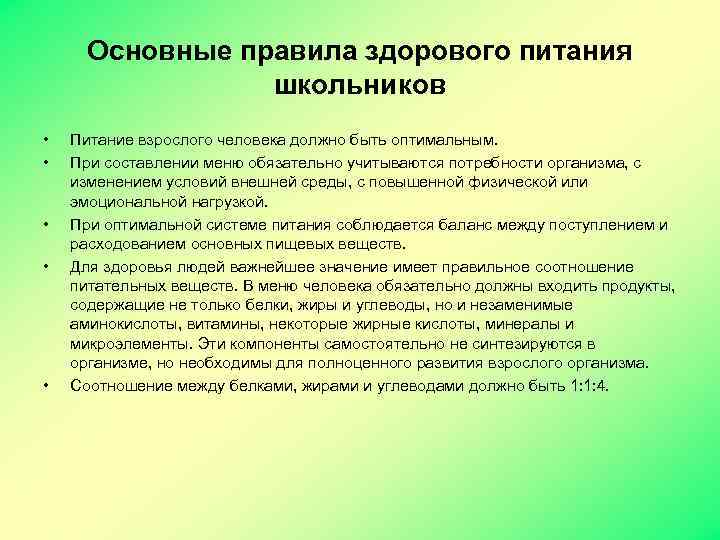 Основные правила здорового питания школьников

• Питание взрослого человека должно быть оптимальным.
• При составлении меню обязательно учитываются потребности организма, с изменением условий внешней среды, с повышенной физической или эмоциональной нагрузкой.
• При оптимальной системе питания соблюдается баланс между поступлением и расходованием основных пищевых веществ.
• Для здоровья людей важнейшее значение имеет правильное соотношение питательных веществ. В меню человека обязательно должны входить продукты, содержащие не только белки, жиры и углеводы, но и незаменимые аминокислоты, витамины, некоторые жирные кислоты, минералы и микроэлементы. Эти компоненты самостоятельно не синтезируются в организме, но необходимы для полноценного развития взрослого организма.
• Соотношение между белками, жирами и углеводами должно быть 1:1:4.